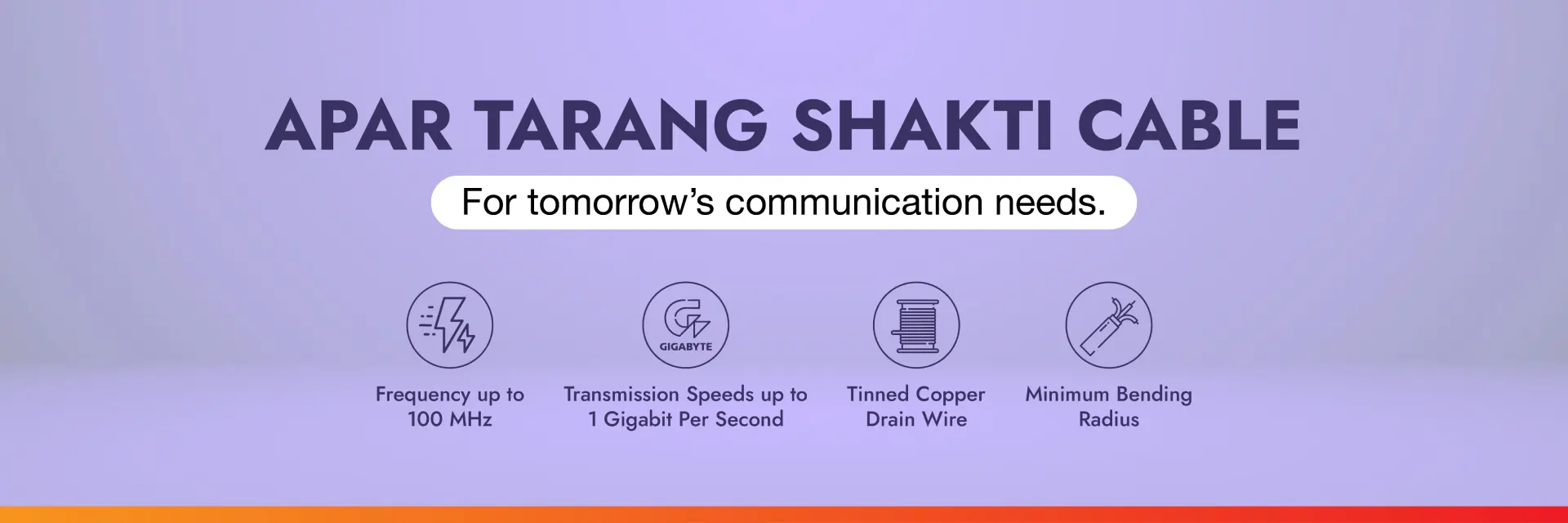 APAR TARANG SHAKTI CABLE

For tomorrow's communication needs.

Frequency up to 100 MHz

GIGABYTE

Transmission Speeds up to 1 Gigabit Per Second

Tinned Copper Drain Wire

Minimum Bending Radius